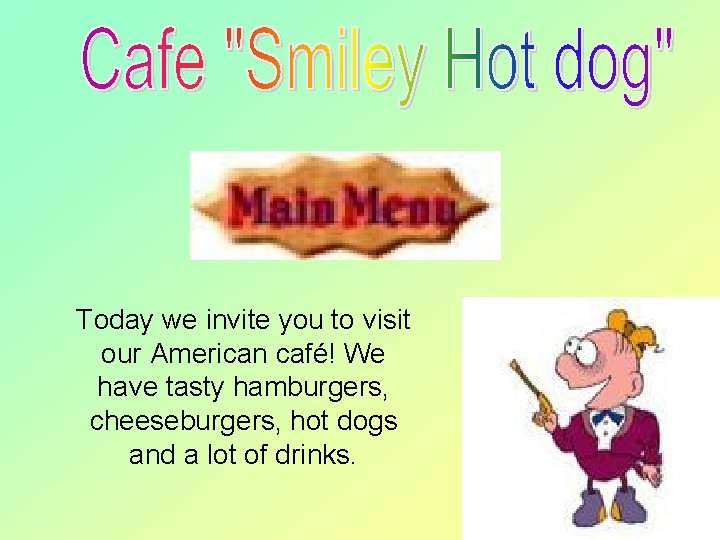 Cafe "Smiley Hot dog"

Main Menu

Today we invite you to visit our American café! We have tasty hamburgers, cheeseburgers, hot dogs and a lot of drinks.